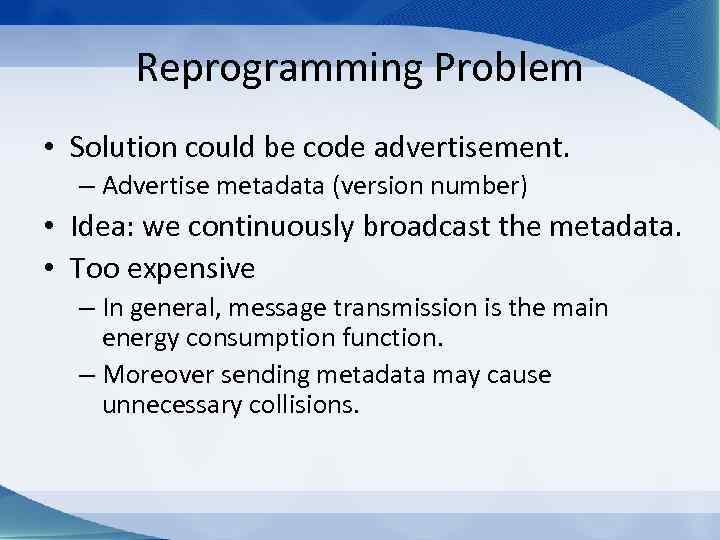 Reprogramming Problem

• Solution could be code advertisement.
– Advertise metadata (version number)
• Idea: we continuously broadcast the metadata.
• Too expensive
– In general, message transmission is the main energy consumption function.
– Moreover sending metadata may cause unnecessary collisions.